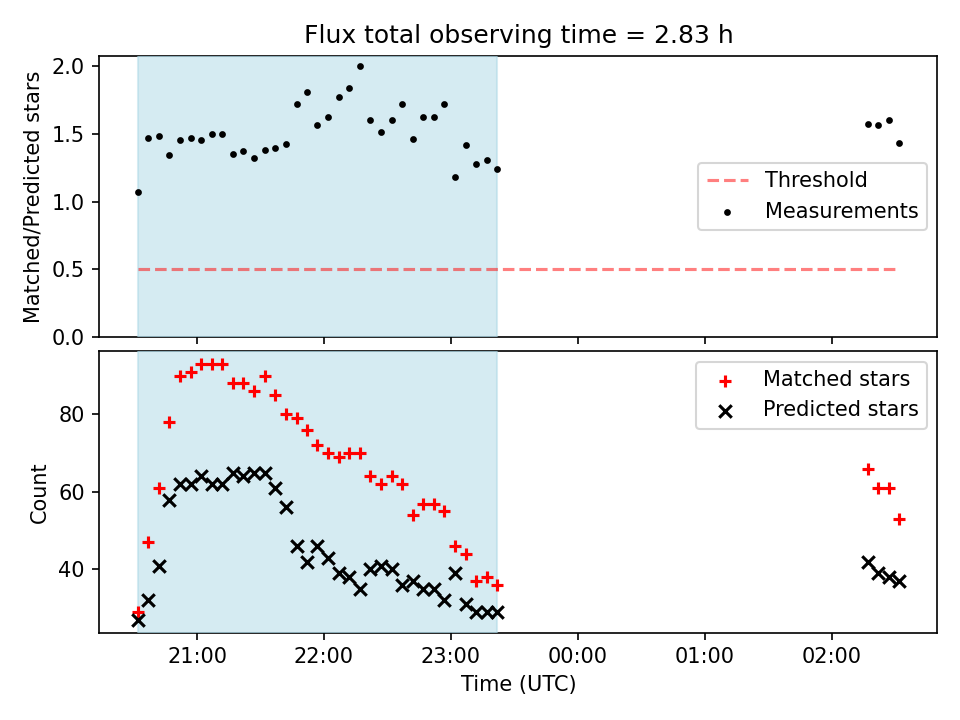 Flux total observing time = 2.83 h

Matched/Predicted stars

2.0
1.5
1.0
0.5
0.0

Threshold
Measurements

Count

80
60
40

Matched stars
Predicted stars

21:00
22:00
23:00
00:00
01:00
02:00

Time (UTC)